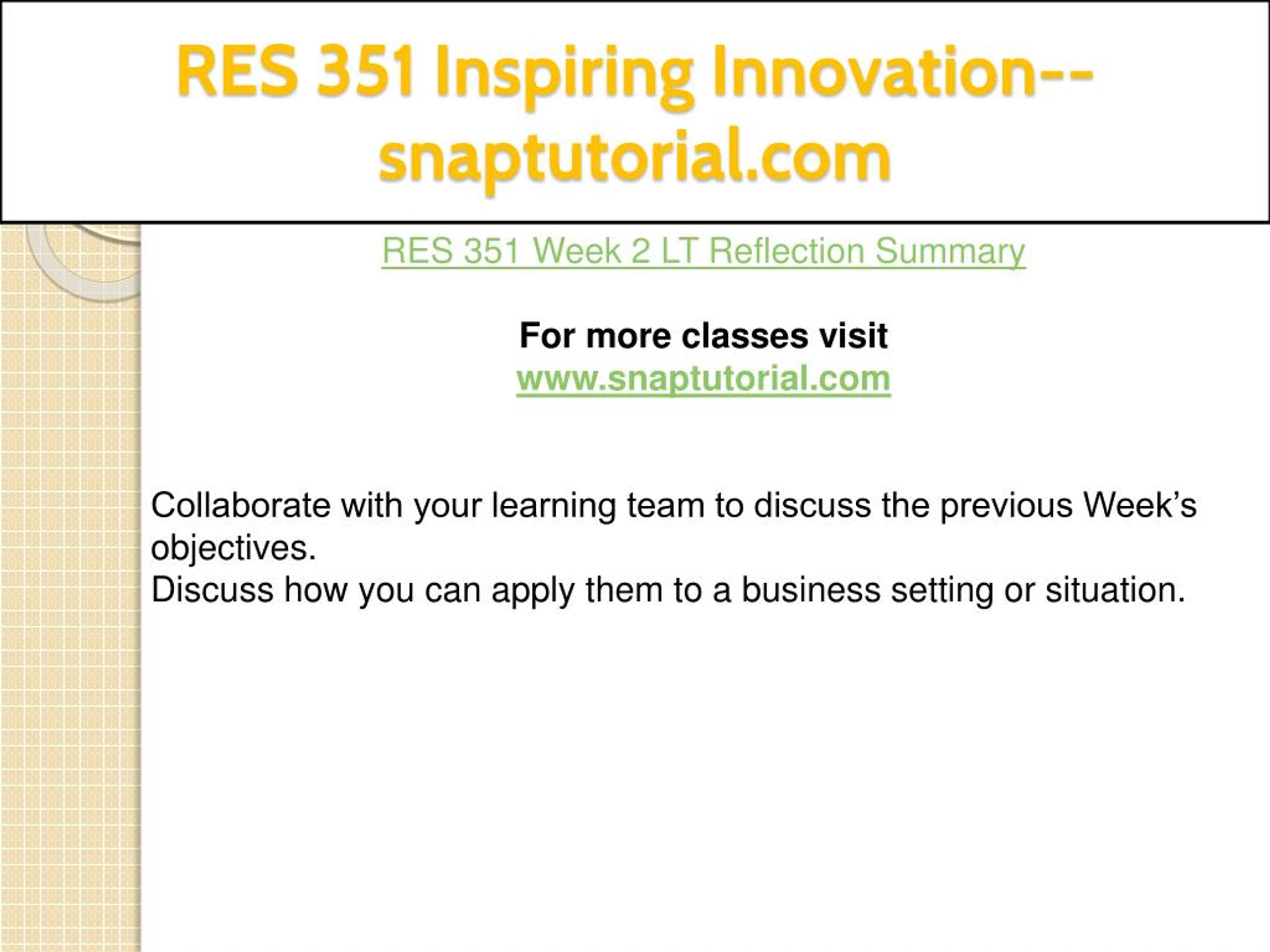 RES 351 Inspiring Innovation--snaptutorial.com

RES 351 Week 2 LT Reflection Summary

For more classes visit
www.snaptutorial.com

Collaborate with your learning team to discuss the previous Week’s objectives.
Discuss how you can apply them to a business setting or situation.